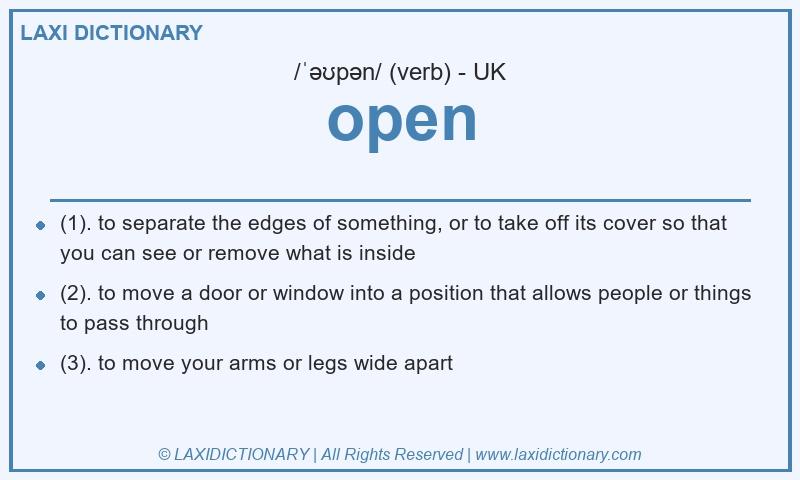 LAXI DICTIONARY

/ˈəʊpən/ (verb) - UK

open

- (1). to separate the edges of something, or to take off its cover so that you can see or remove what is inside
- (2). to move a door or window into a position that allows people or things to pass through
- (3). to move your arms or legs wide apart

© LAXIDICTIONARY | All Rights Reserved | www.laxidictionary.com